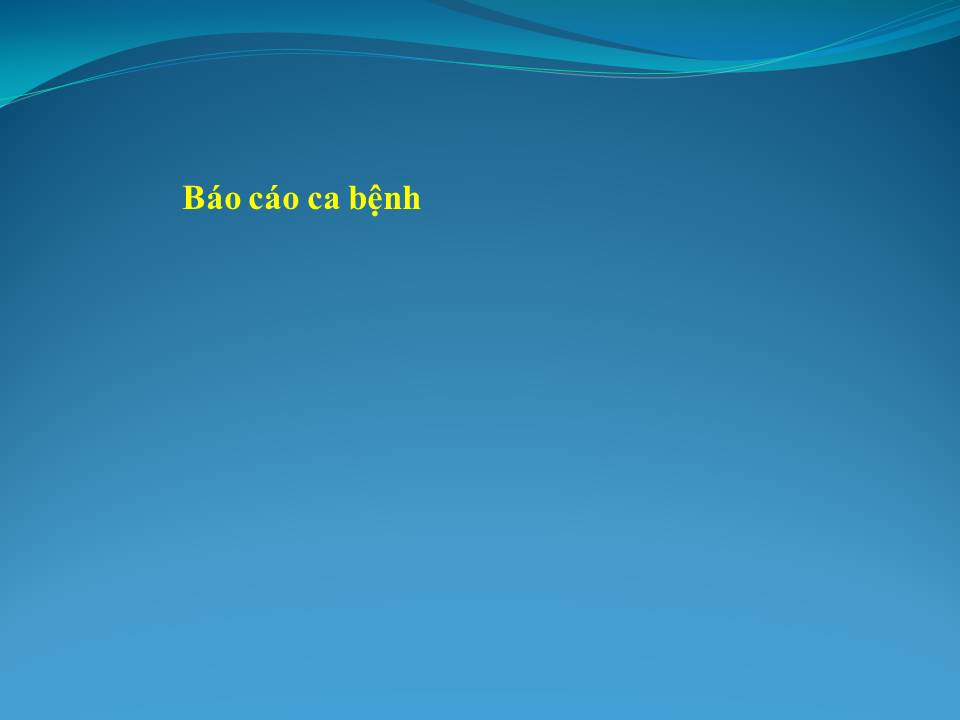 Báo cáo ca bệnh